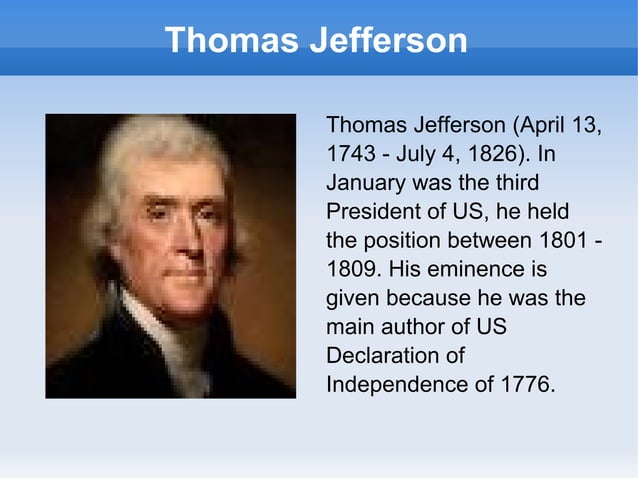 Thomas Jefferson

Thomas Jefferson (April 13, 1743 - July 4, 1826). In January was the third President of US, he held the position between 1801 - 1809. His eminence is given because he was the main author of US Declaration of Independence of 1776.